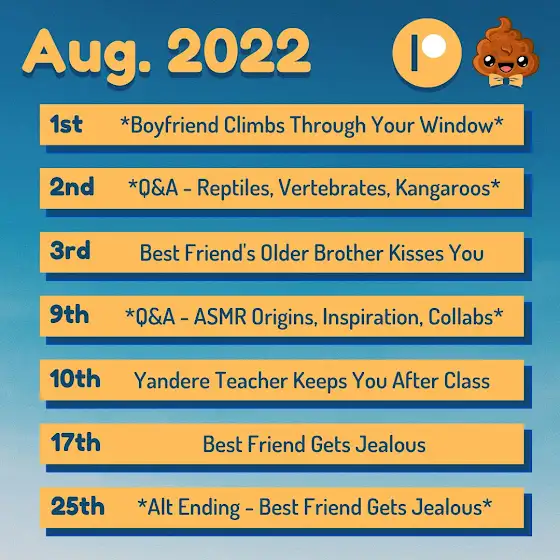 Aug. 2022

1st *Boyfriend Climbs Through Your Window*

2nd *Q&A - Reptiles, Vertebrates, Kangaroos*

3rd Best Friend's Older Brother Kisses You

9th *Q&A - ASMR Origins, Inspiration, Collabs*

10th Yandere Teacher Keeps You After Class

17th Best Friend Gets Jealous

25th *Alt Ending - Best Friend Gets Jealous*